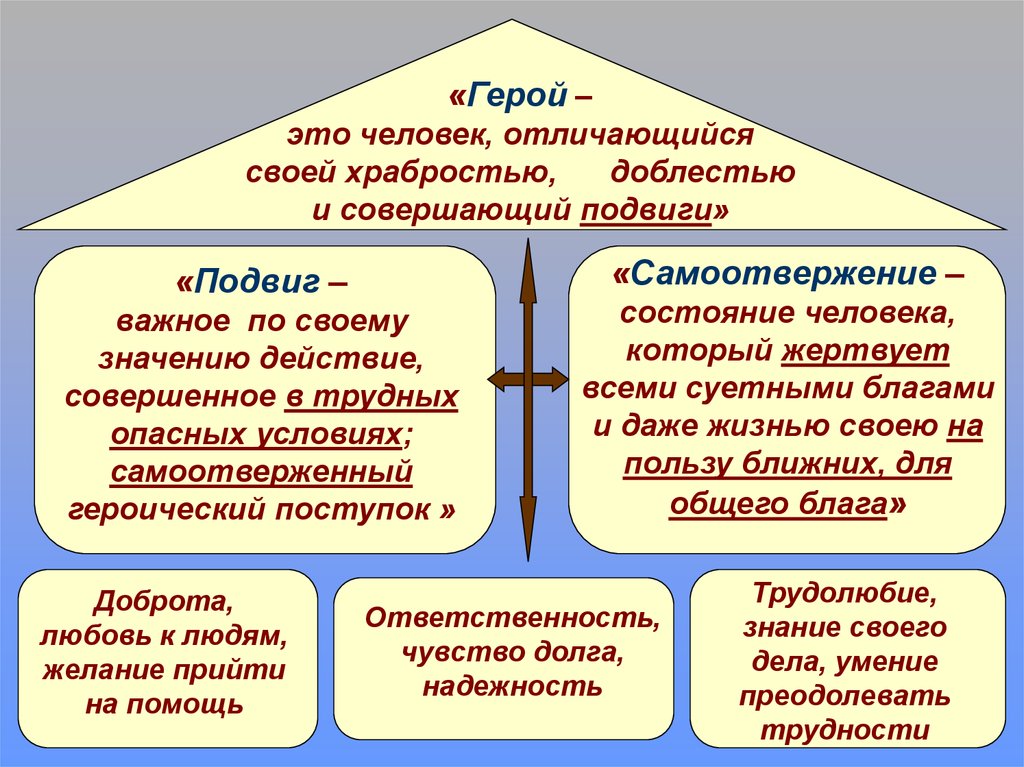 «Герой – это человек, отличающийся своей храбростью, доблестью и совершающий подвиги»

«Подвиг – важное по своему значению действие, совершенное в трудных опасных условиях; самоотверженный героический поступок »

«Самоотвержение – состояние человека, который жертвует всеми суетными благами и даже жизнью своею на пользу ближних, для общего блага»

Доброта, любовь к людям, желание прийти на помощь

Ответственность, чувство долга, надежность

Трудолюбие, знание своего дела, умение преодолевать трудности